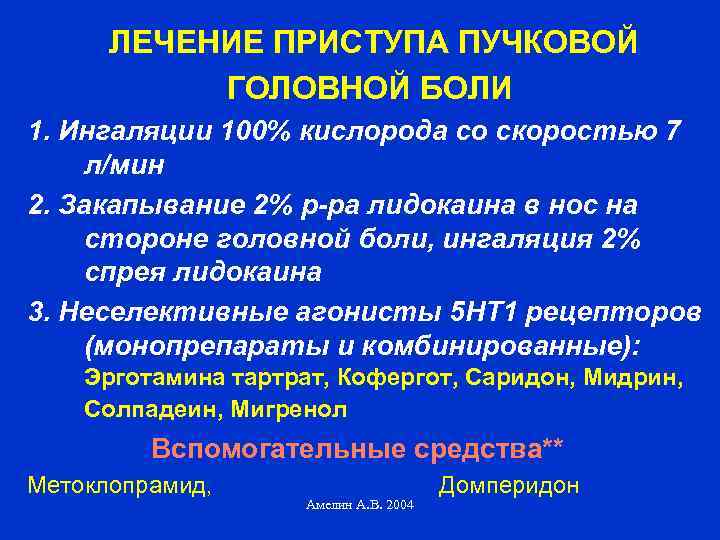 ЛЕЧЕНИЕ ПРИСТУПА ПУЧКОВОЙ ГОЛОВНОЙ БОЛИ

1. Ингаляции 100% кислорода со скоростью 7 л/мин

2. Закапывание 2% р-ра лидокаина в нос на стороне головной боли, ингаляция 2% спрея лидокаина

3. Неселективные агонисты 5НТ1 рецепторов (монопрепараты и комбинированные): Эрготамина тартрат, Кофергот, Саридон, Мидрин, Солпадеин, Мигренол

Вспомогательные средства**

Метоклопрамид, Домперидон

Амелин А.В. 2004